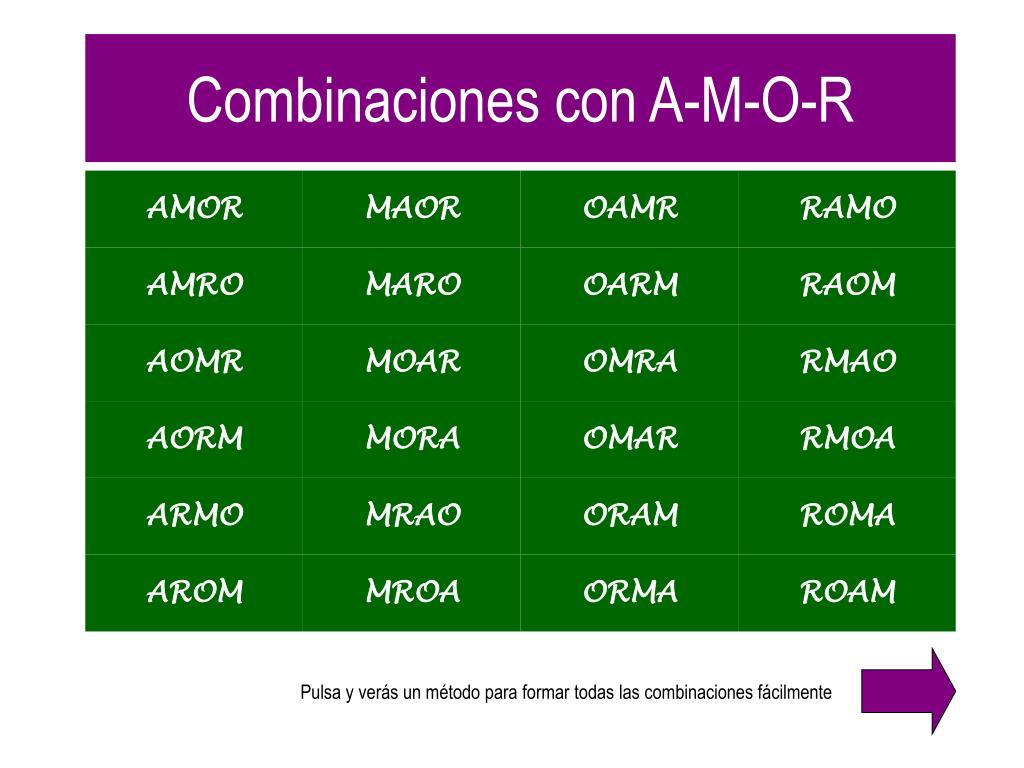 Combinaciones con A-M-O-R

| AMOR | MAOR | OAMR | RAMO |
|---|---|---|---|
| AMRO | MARO | OARM | RAOM |
| AOMR | MOAR | OMRA | RMAO |
| AORM | MORA | OMAR | RMOA |
| ARMO | MRAO | ORAM | ROMA |
| AROM | MROA | ORMA | ROAM |

Pulsa y verás un método para formar todas las combinaciones fácilmente